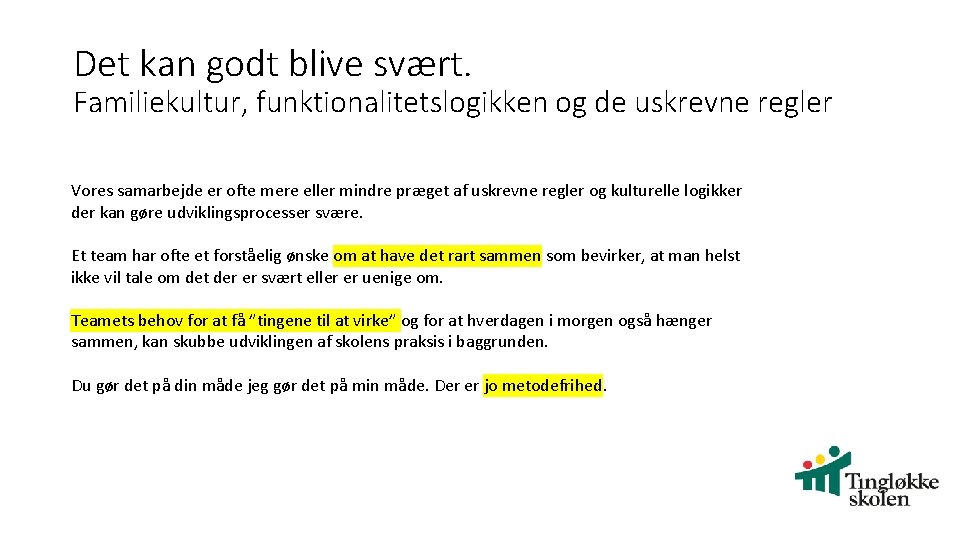 Det kan godt blive svært.
Familiekultur, funktionalitetslogikken og de uskrevne regler

Vores samarbejde er ofte mere eller mindre præget af uskrevne regler og kulturelle logikker der kan gøre udviklingsprocesser svære.

Et team har ofte et forståelig ønske om at have det rart sammen som bevirker, at man helst ikke vil tale om det der er svært eller er uenige om.

Teamets behov for at få "tingene til at virke" og for at hverdagen i morgen også hænger sammen, kan skubbe udviklingen af skolens praksis i baggrunden.

Du gør det på din måde jeg gør det på min måde. Der er jo metodefrihed.

Tingløkke skolen